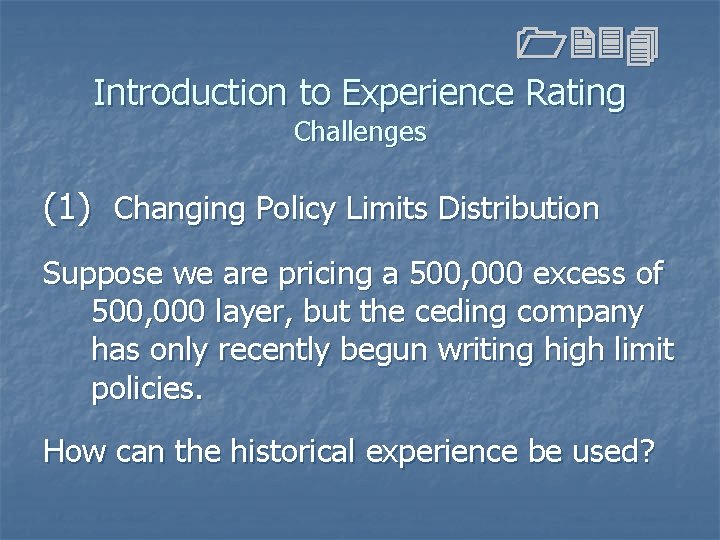 Introduction to Experience Rating
Challenges

(1) Changing Policy Limits Distribution

Suppose we are pricing a 500,000 excess of 500,000 layer, but the ceding company has only recently begun writing high limit policies.

How can the historical experience be used?